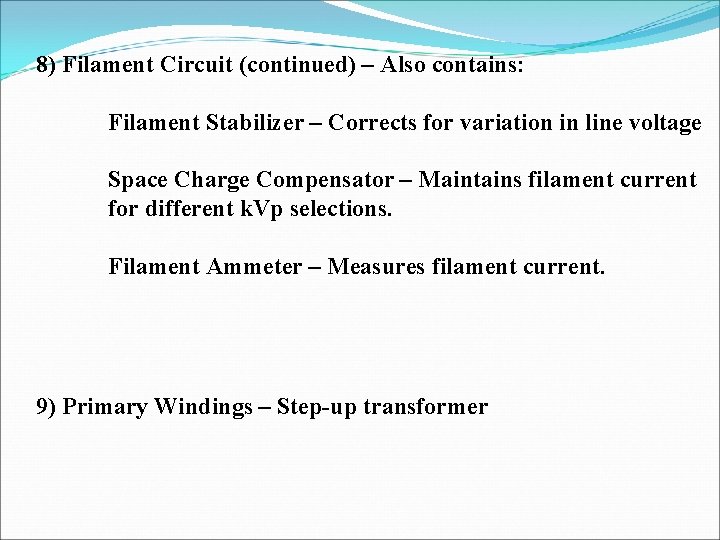 8) Filament Circuit (continued) – Also contains:

Filament Stabilizer – Corrects for variation in line voltage

Space Charge Compensator – Maintains filament current for different kVp selections.

Filament Ammeter – Measures filament current.

9) Primary Windings – Step-up transformer